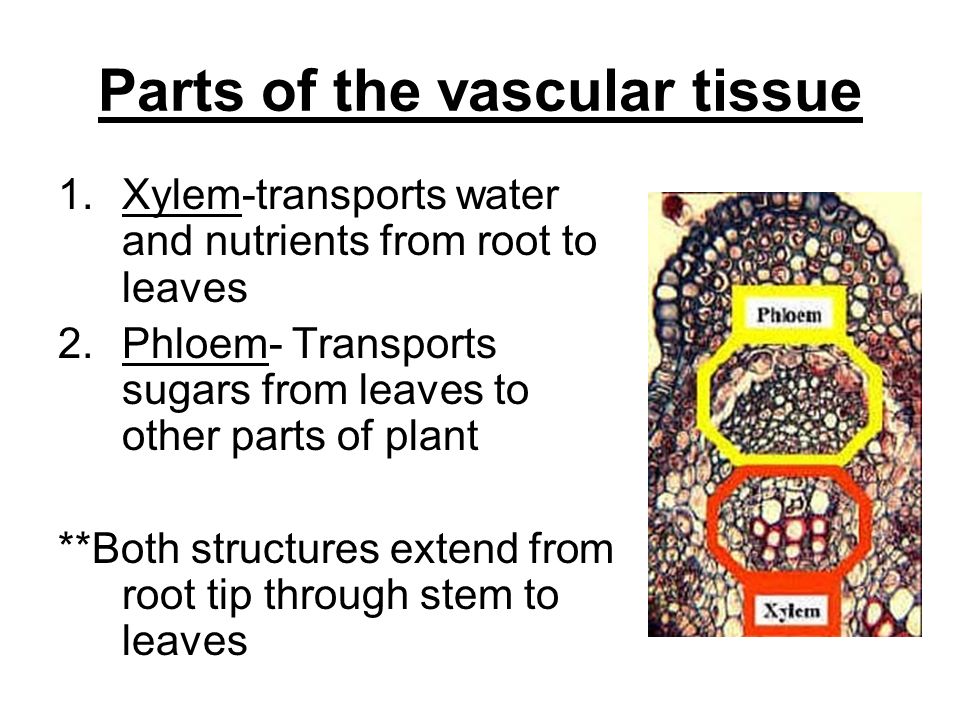 Parts of the vascular tissue

1. Xylem-transports water and nutrients from root to leaves
2. Phloem- Transports sugars from leaves to other parts of plant

**Both structures extend from root tip through stem to leaves

Phloem

Xylem